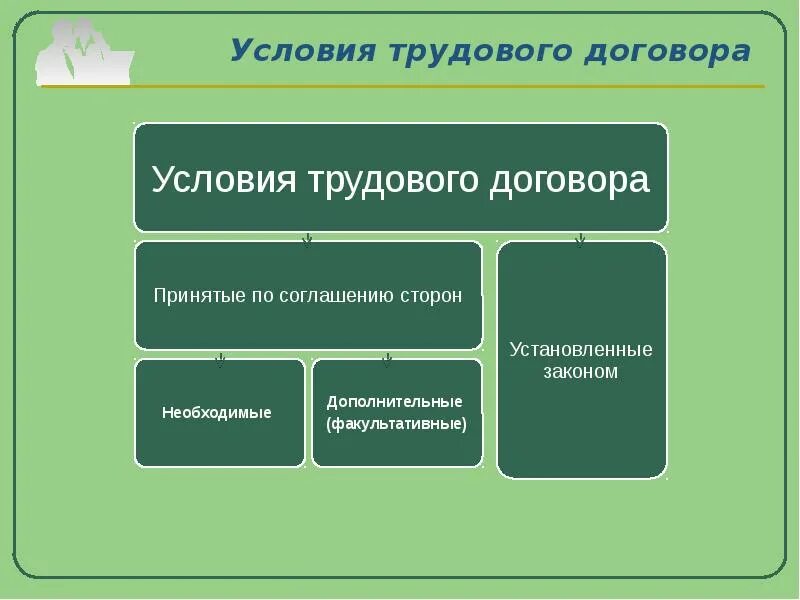 Условия трудового договора

Условия трудового договора

Принятые по соглашению сторон

Необходимые

Дополнительные (факультативные)

Установленные законом